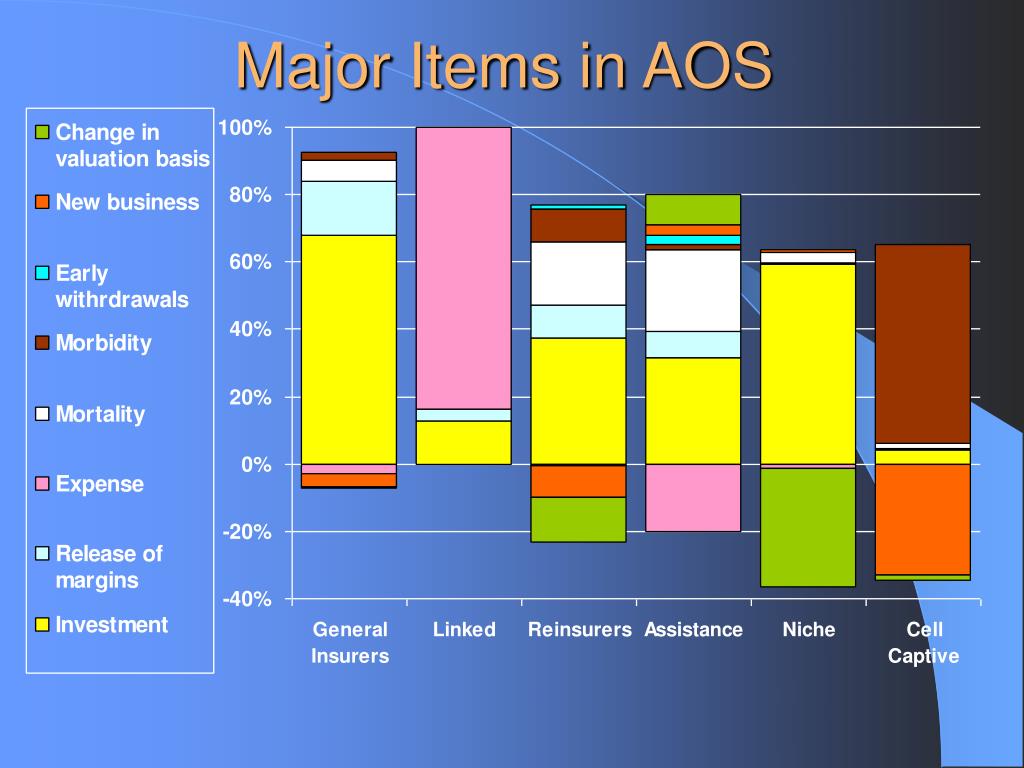 Major Items in AOS

Change in valuation basis
New business
Early withrdrawals
Morbidity
Mortality
Expense
Release of margins
Investment

100%
80%
60%
40%
20%
0%
-20%
-40%

General Insurers
Linked
Reinsurers
Assistance
Niche
Cell Captive